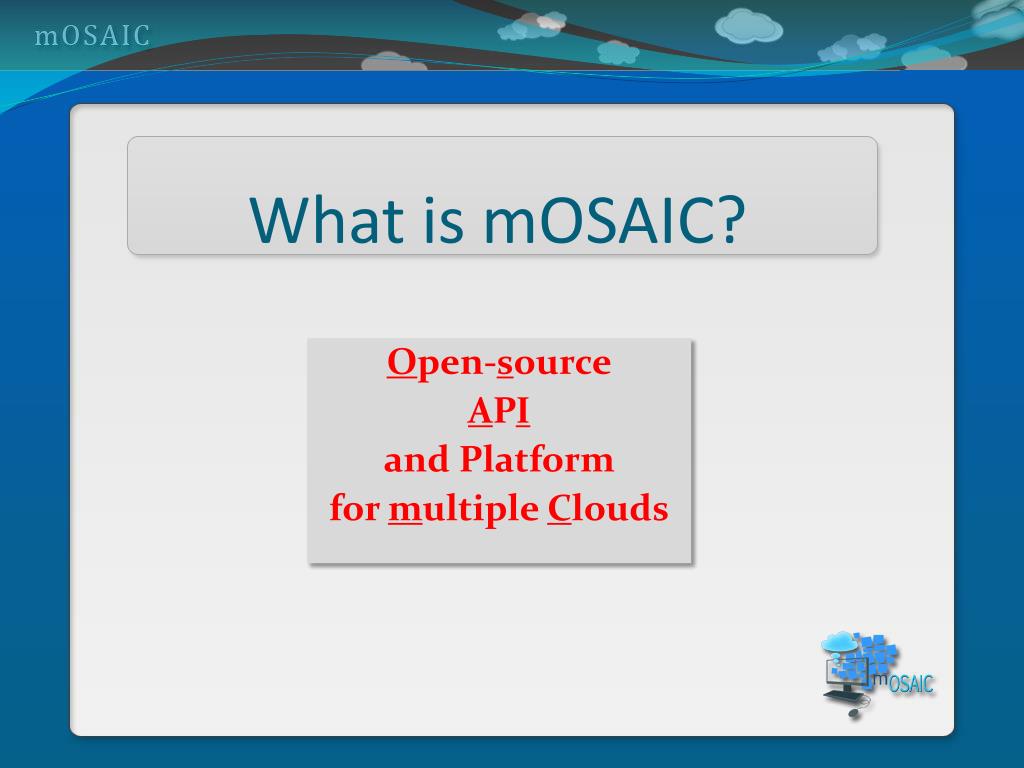 mOSAIC

What is mOSAIC?

Open-source
API
and Platform
for multiple Clouds

mOSAIC